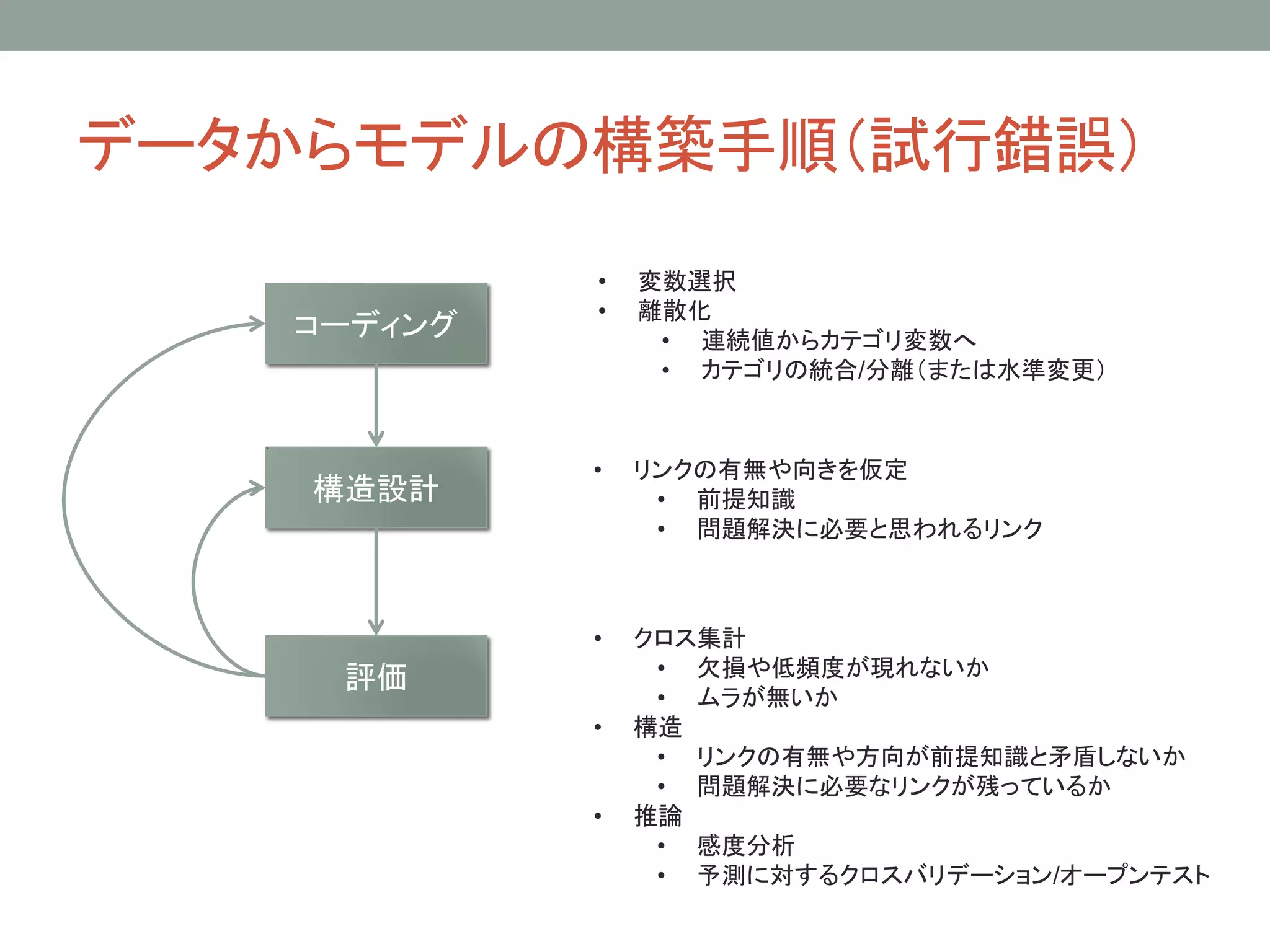 データからモデルの構築手順(試行錯誤)

コーディング

構造設計

評価

• 変数選択
• 離散化
  • 連続値からカテゴリ変数へ
  • カテゴリの統合/分離(または水準変更)

• リンクの有無や向きを仮定
  • 前提知識
  • 問題解決に必要と思われるリンク

• クロス集計
  • 欠損や低頻度が現れないか
  • ムラが無いか
• 構造
  • リンクの有無や方向が前提知識と矛盾しないか
  • 問題解決に必要なリンクが残っているか
• 推論
  • 感度分析
  • 予測に対するクロスバリデーション/オープンテスト